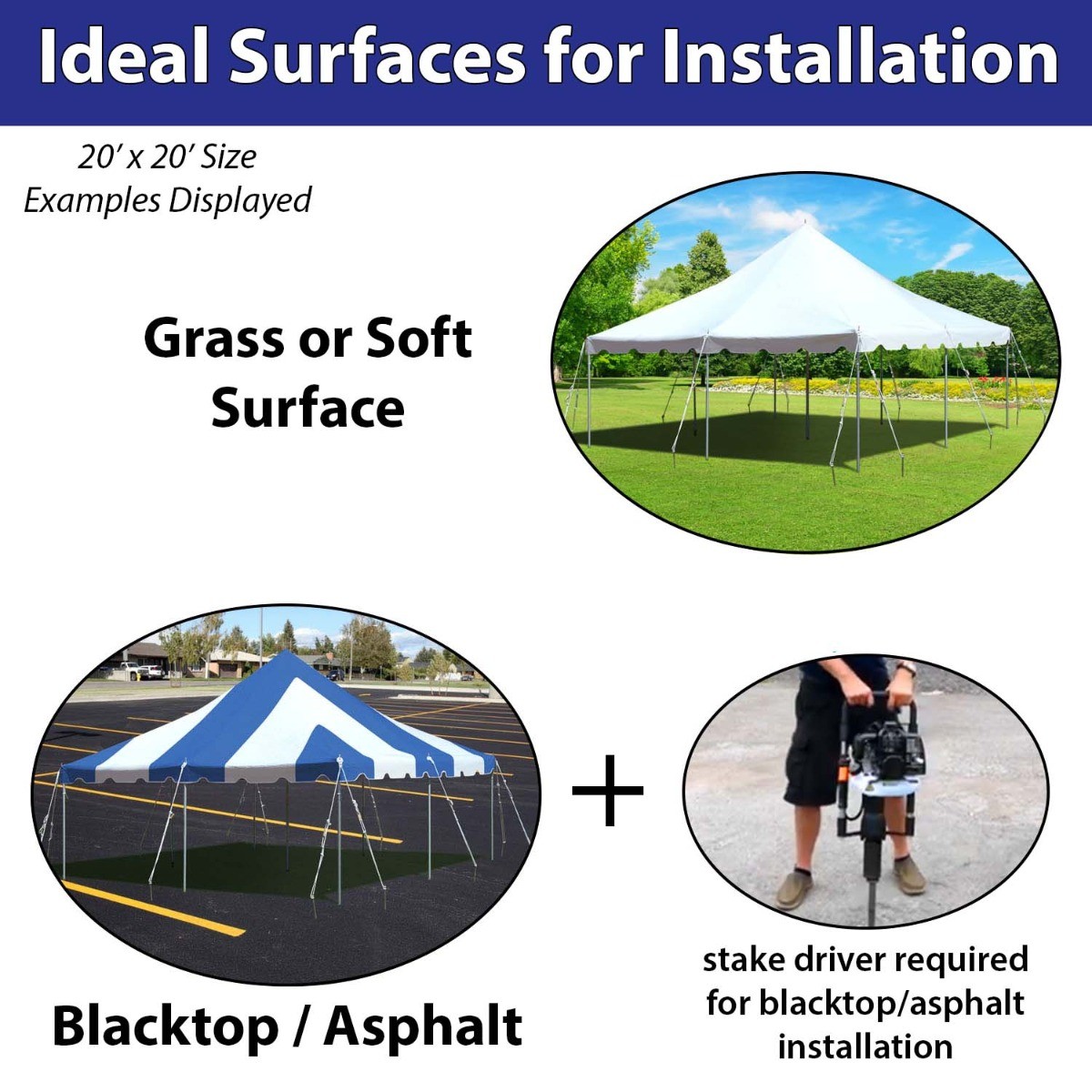 Ideal Surfaces for Installation

20' x 20' Size
Examples Displayed

Grass or Soft Surface

+

Blacktop / Asphalt

stake driver required for blacktop/asphalt installation